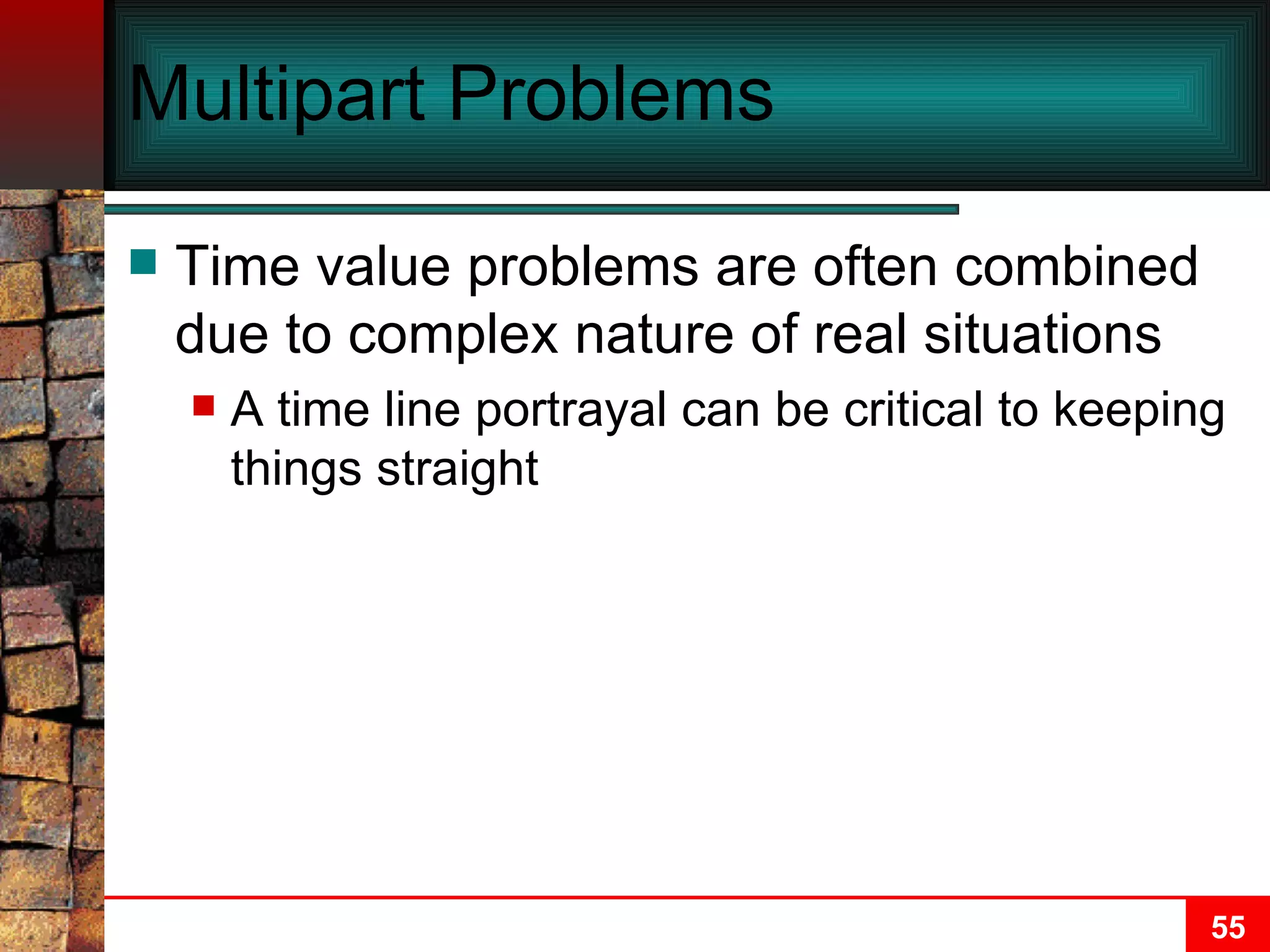 Multipart Problems

Time value problems are often combined due to complex nature of real situations

A time line portrayal can be critical to keeping things straight

55